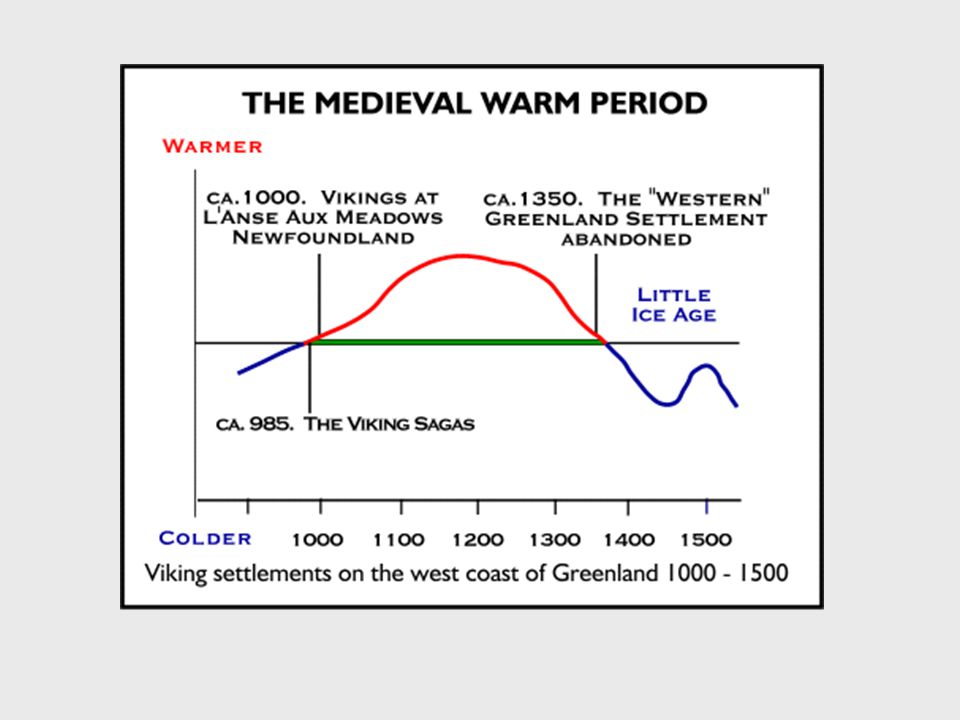 THE MEDIEVAL WARM PERIOD

WARMER

CA.1000. VIKINGS AT L'ANSE AUX MEADOWS NEWFOUNDLAND

CA.1350. THE "WESTERN" GREENLAND SETTLEMENT ABANDONED

LITTLE ICE AGE

CA. 985. THE VIKING SAGAS

COLDER 1000 1100 1200 1300 1400 1500

Viking settlements on the west coast of Greenland 1000 - 1500